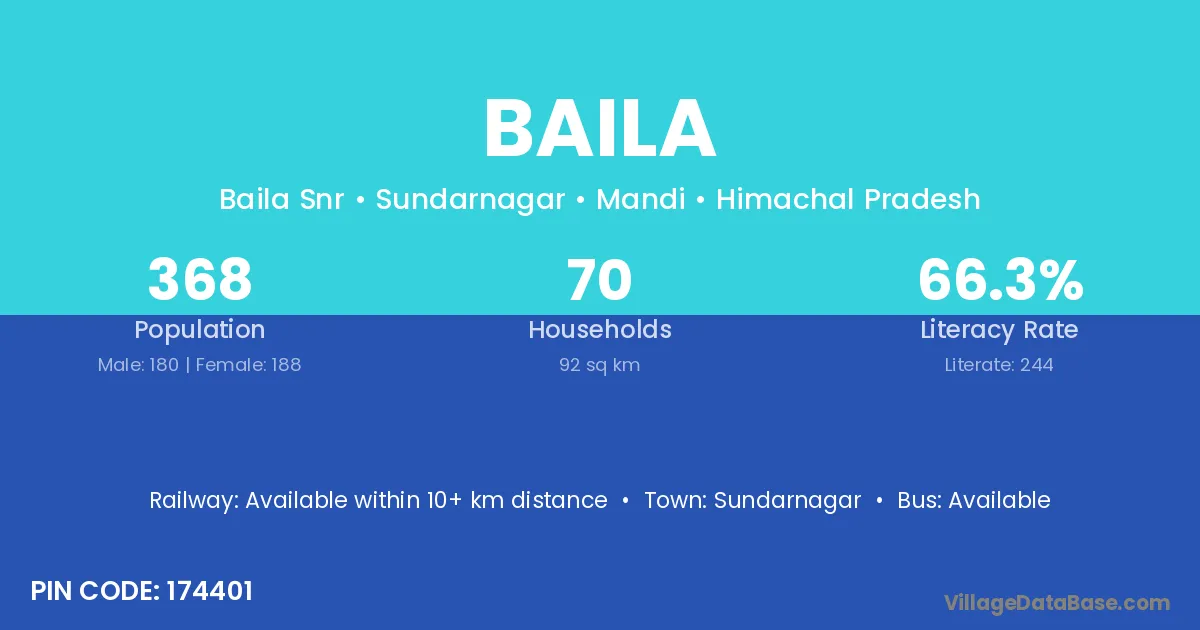 BAILA

Baila Snr • Sundarnagar • Mandi • Himachal Pradesh

368
Population
Male: 180 | Female: 188

70
Households
92 sq km

66.3%
Literacy Rate
Literate: 244

Railway: Available within 10+ km distance • Town: Sundarnagar • Bus: Available

PIN CODE: 174401

VillageDataBase.com